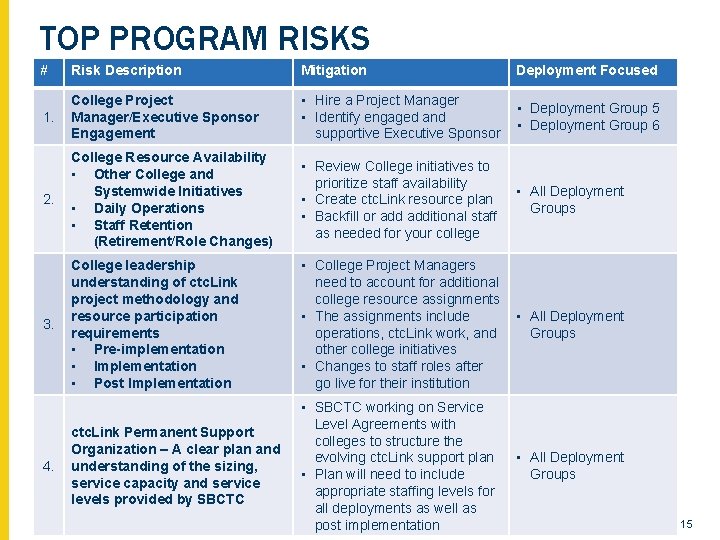 TOP PROGRAM RISKS

| # | Risk Description | Mitigation | Deployment Focused |
|---|---|---|---|
| 1. | College Project Manager/Executive Sponsor Engagement | ▪ Hire a Project Manager ▪ Identify engaged and supportive Executive Sponsor | ▪ Deployment Group 5 ▪ Deployment Group 6 |
| 2. | College Resource Availability ▪ Other College and Systemwide Initiatives ▪ Daily Operations ▪ Staff Retention (Retirement/Role Changes) | ▪ Review College initiatives to prioritize staff availability ▪ Create ctcLink resource plan ▪ Backfill or add additional staff as needed for your college | ▪ All Deployment Groups |
| 3. | College leadership understanding of ctcLink project methodology and resource participation requirements ▪ Pre-implementation ▪ Implementation ▪ Post Implementation | ▪ College Project Managers need to account for additional college resource assignments ▪ The assignments include operations, ctcLink work, and other college initiatives ▪ Changes to staff roles after go live for their institution | ▪ All Deployment Groups |
| 4. | ctcLink Permanent Support Organization – A clear plan and understanding of the sizing, service capacity and service levels provided by SBCTC | ▪ SBCTC working on Service Level Agreements with colleges to structure the evolving ctcLink support plan ▪ Plan will need to include appropriate staffing levels for all deployments as well as post implementation | ▪ All Deployment Groups |

15